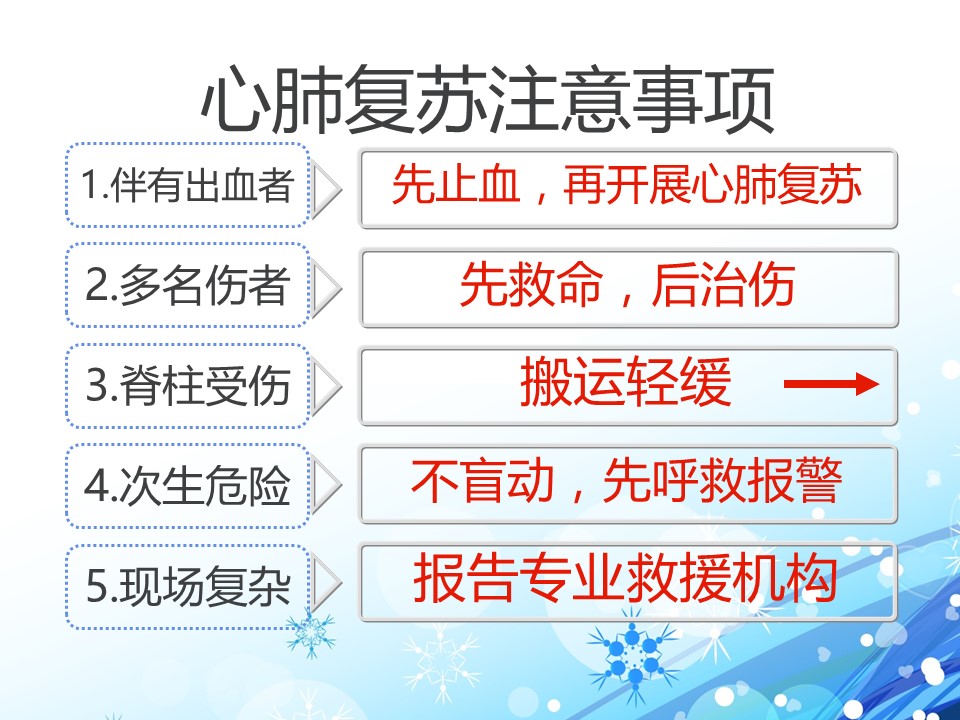 心肺复苏注意事项

1.伴有出血者
先止血，再开展心肺复苏

2.多名伤者
先救命，后治伤

3.脊柱受伤
搬运轻缓

4.次生危险
不盲动，先呼救报警

5.现场复杂
报告专业救援机构